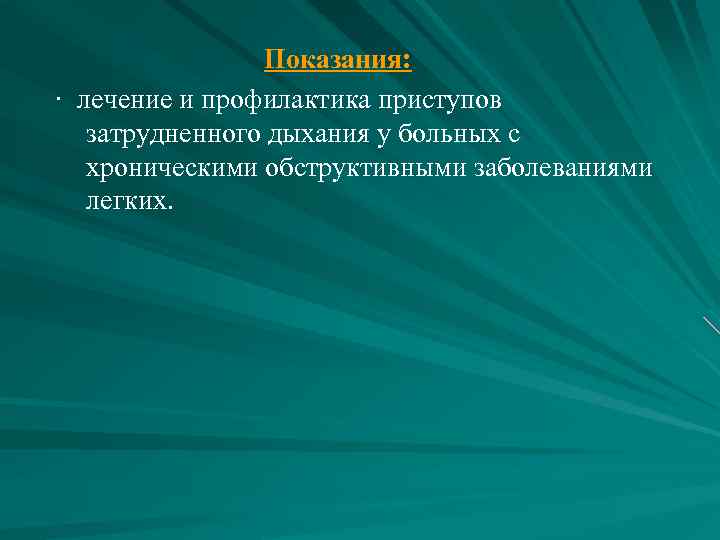 Показания:

· лечение и профилактика приступов затрудненного дыхания у больных с хроническими обструктивными заболеваниями легких.